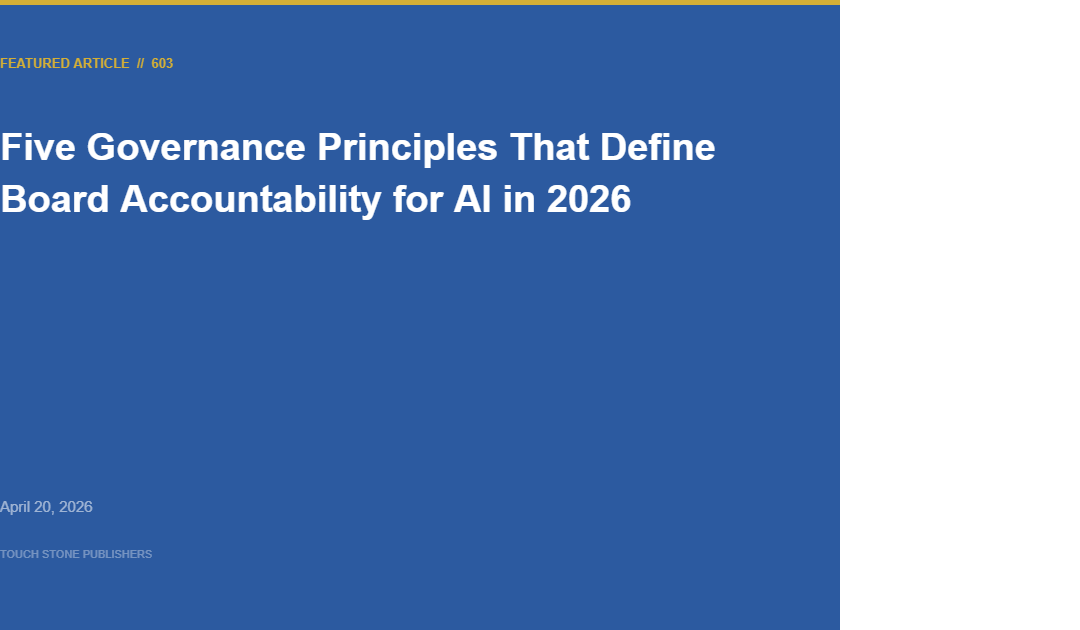 FEATURED ARTICLE // 603

Five Governance Principles That Define Board Accountability for AI in 2026

April 20, 2026

TOUCH STONE PUBLISHERS